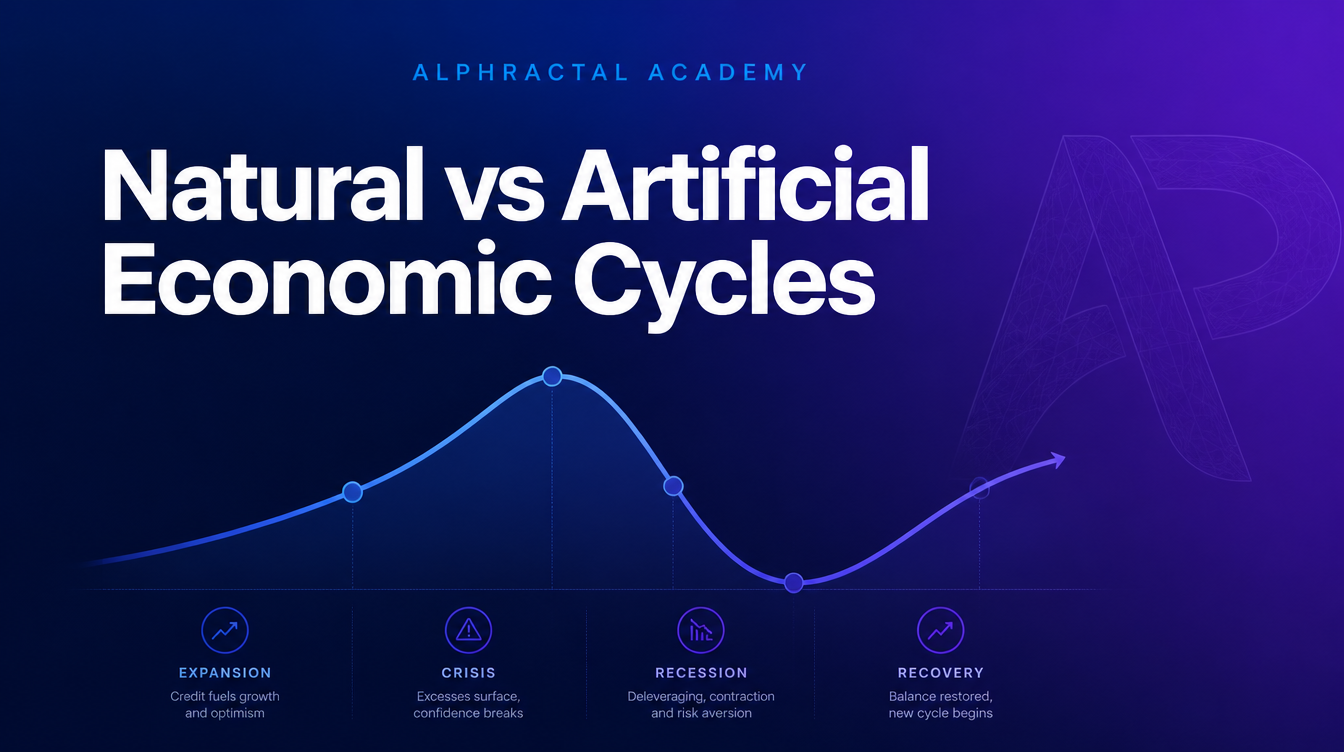 ALPHRACTAL ACADEMY

Natural vs Artificial Economic Cycles

EXPANSION
Credit fuels growth and optimism

CRISIS
Excesses surface, confidence breaks

RECESSION
Deleveraging, contraction and risk aversion

RECOVERY
Balance restored, new cycle begins